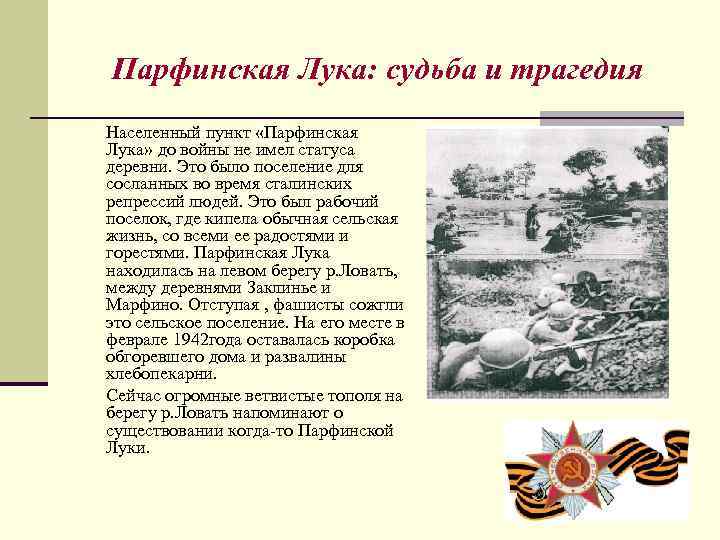 Парфинская Лука: судьба и трагедия

Населенный пункт «Парфинская Лука» до войны не имел статуса деревни. Это было поселение для сосланных во время сталинских репрессий людей. Это был рабочий поселок, где кипела обычная сельская жизнь, со всеми ее радостями и горестями. Парфинская Лука находилась на левом берегу р.Ловать, между деревнями Заклинье и Марфино. Отступая , фашисты сожгли это сельское поселение. На его месте в феврале 1942года оставалась коробка обгоревшего дома и развалины хлебопекарни.

Сейчас огромные ветвистые тополя на берегу р.Ловать напоминают о существовании когда-то Парфинской Луки.